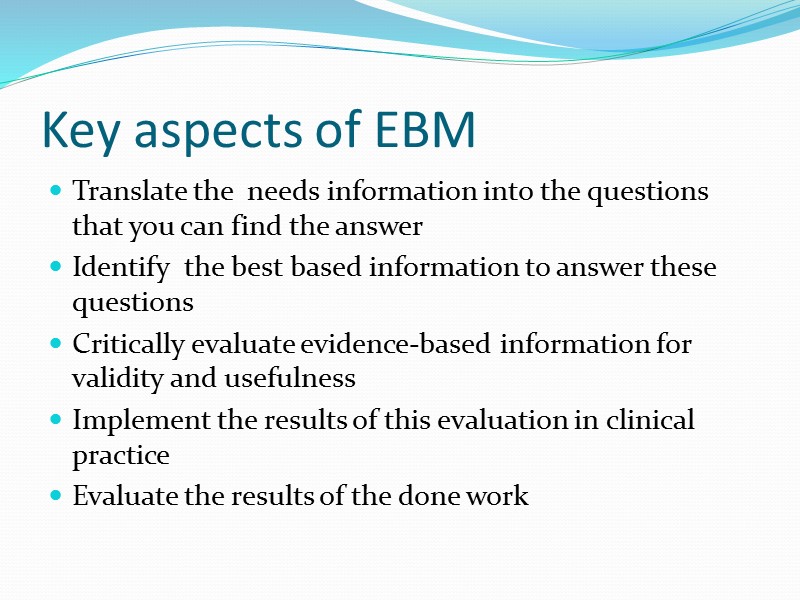 Key aspects of EBM

- Translate the needs information into the questions that you can find the answer
- Identify the best based information to answer these questions
- Critically evaluate evidence-based information for validity and usefulness
- Implement the results of this evaluation in clinical practice
- Evaluate the results of the done work